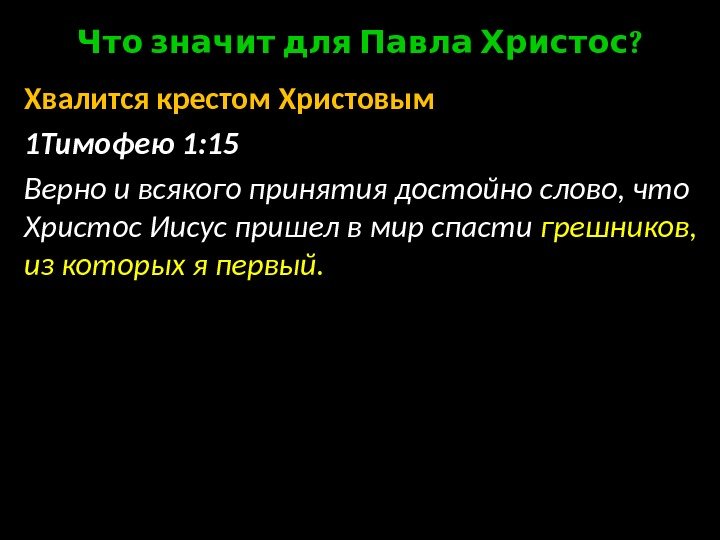 Что значит для Павла Христос?

Хвалится крестом Христовым

1Тимофею 1:15

Верно и всякого принятия достойно слово, что Христос Иисус пришел в мир спасти грешников, из которых я первый.